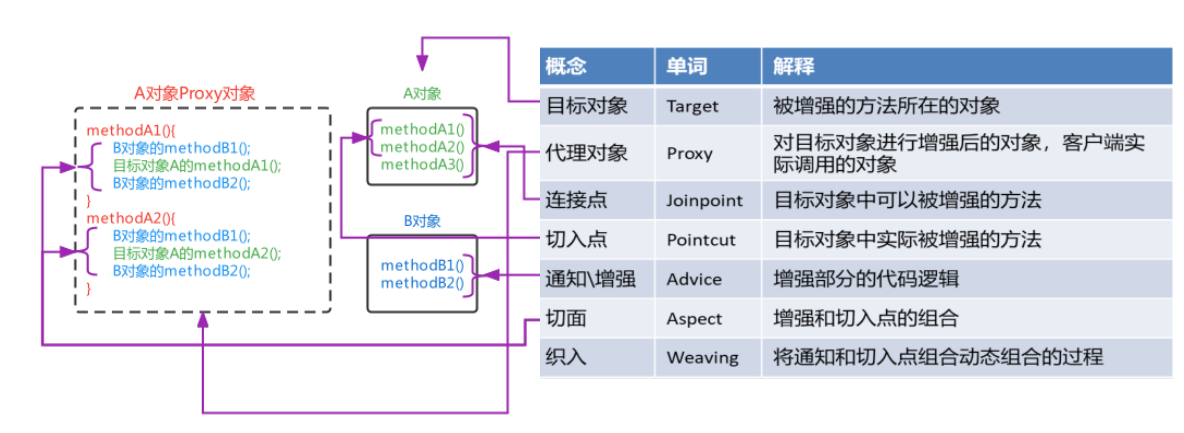 A对象Proxy对象

methodA1(){
B对象的methodB1();
目标对象A的methodA1();
B对象的methodB2();
}
methodA2(){
B对象的methodB1();
目标对象A的methodA2();
B对象的methodB2();
}

A对象

methodA1()
methodA2()
methodA3()

B对象

methodB1()
methodB2()

| 概念 | 单词 | 解释 |
|---|---|---|
| 目标对象 | Target | 被增强的方法所在的对象 |
| 代理对象 | Proxy | 对目标对象进行增强后的对象，客户端实际调用的对象 |
| 连接点 | Joinpoint | 目标对象中可以被增强的方法 |
| 切入点 | Pointcut | 目标对象中实际被增强的方法 |
| 通知\增强 | Advice | 增强部分的代码逻辑 |
| 切面 | Aspect | 增强和切入点的组合 |
| 织入 | Weaving | 将通知和切入点组合动态组合的过程 |